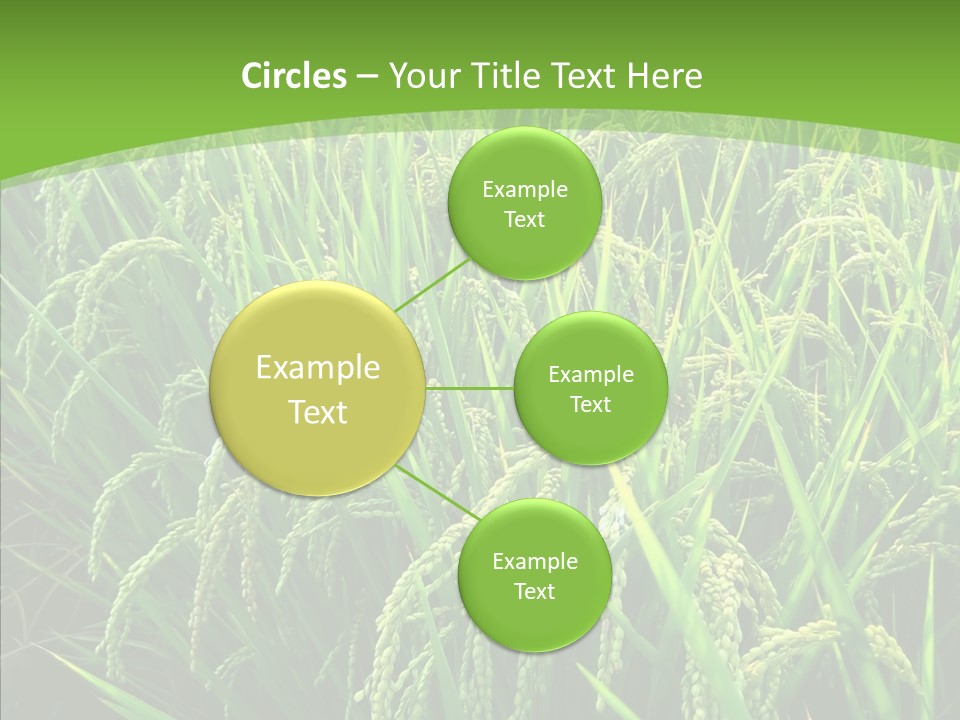 Circles – Your Title Text Here

Example Text

Example Text

Example Text

Example Text